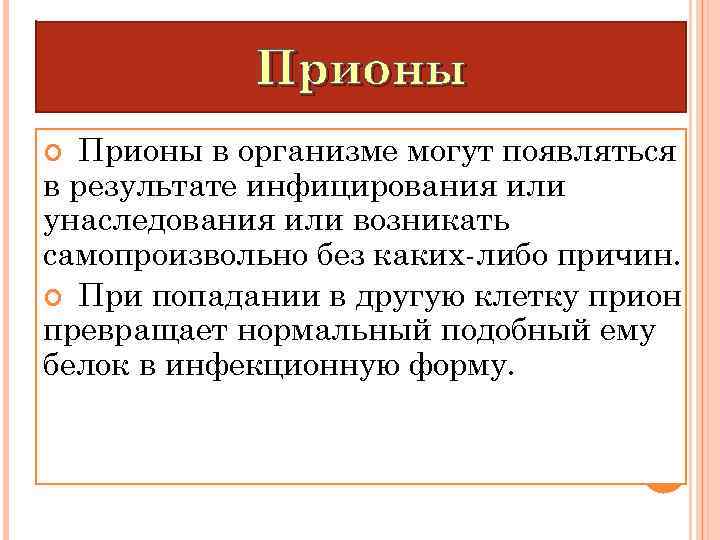 Прионы

Прионы в организме могут появляться в результате инфицирования или унаследования или возникать самопроизвольно без каких-либо причин.

При попадании в другую клетку прион превращает нормальный подобный ему белок в инфекционную форму.